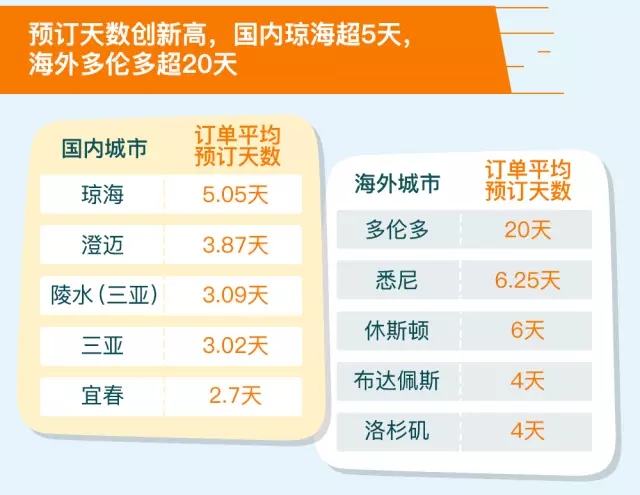 预订天数创新高，国内琼海超5天，海外多伦多超20天

| 国内城市 | 订单平均预订天数 |
|---|---|
| 琼海 | 5.05天 |
| 澄迈 | 3.87天 |
| 陵水（三亚） | 3.09天 |
| 三亚 | 3.02天 |
| 宜春 | 2.7天 |

| 海外城市 | 订单平均预订天数 |
|---|---|
| 多伦多 | 20天 |
| 悉尼 | 6.25天 |
| 休斯顿 | 6天 |
| 布达佩斯 | 4天 |
| 洛杉矶 | 4天 |